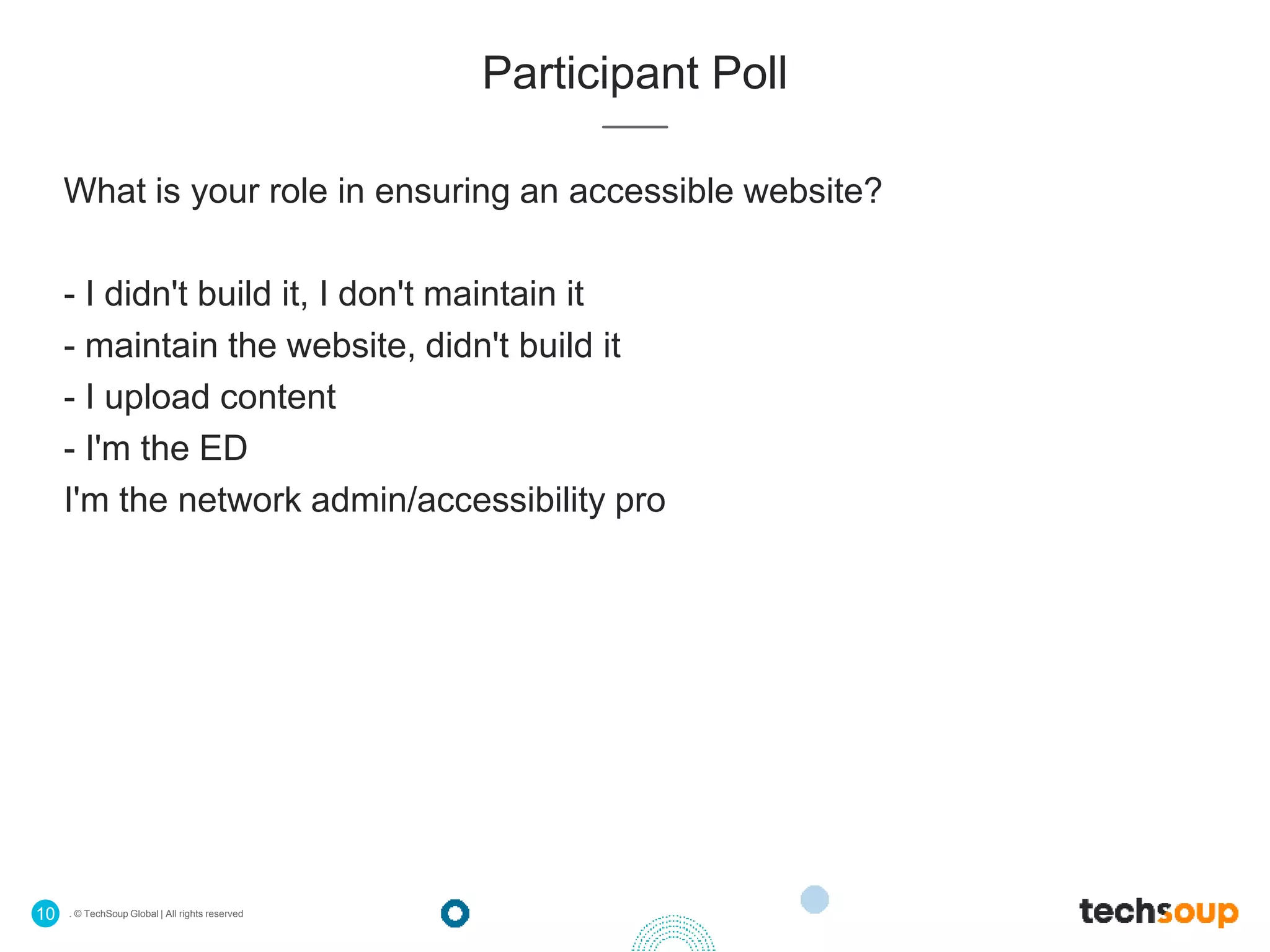 Participant Poll

What is your role in ensuring an accessible website?

- I didn't build it, I don't maintain it
- maintain the website, didn't build it
- I upload content
- I'm the ED
I'm the network admin/accessibility pro

10 . © TechSoup Global | All rights reserved

techsoup